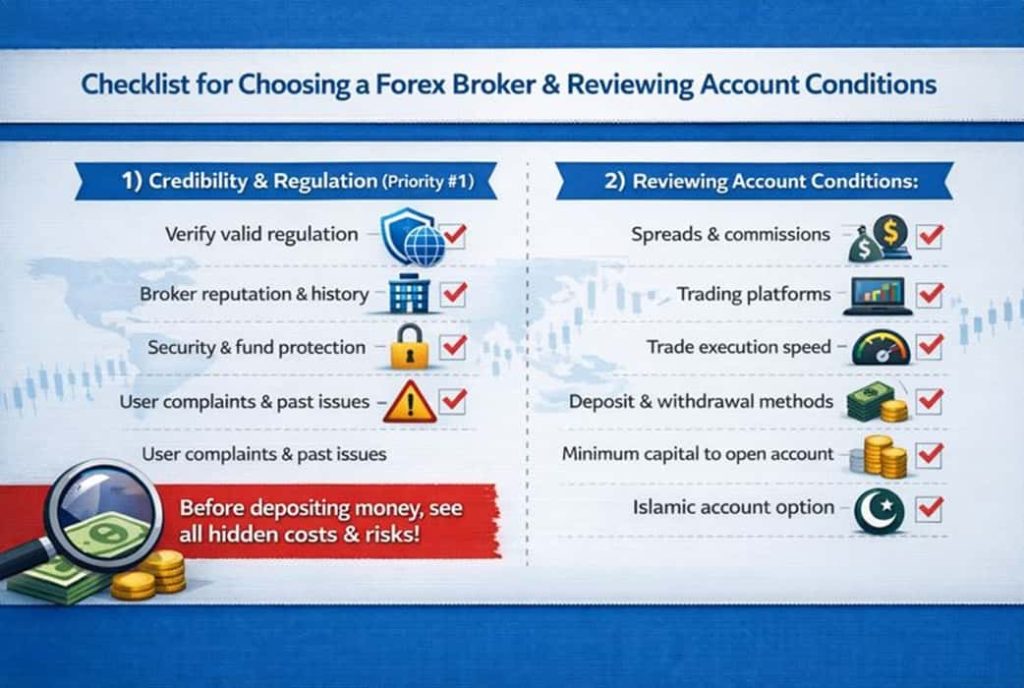 Checklist for Choosing a Forex Broker & Reviewing Account Conditions

1) Credibility & Regulation (Priority #1)

Verify valid regulation

Broker reputation & history

Security & fund protection

User complaints & past issues

User complaints & past issues

Before depositing money, see all hidden costs & risks!

2) Reviewing Account Conditions:

Spreads & commissions

Trading platforms

Trade execution speed

Deposit & withdrawal methods

Minimum capital to open account

Islamic account option